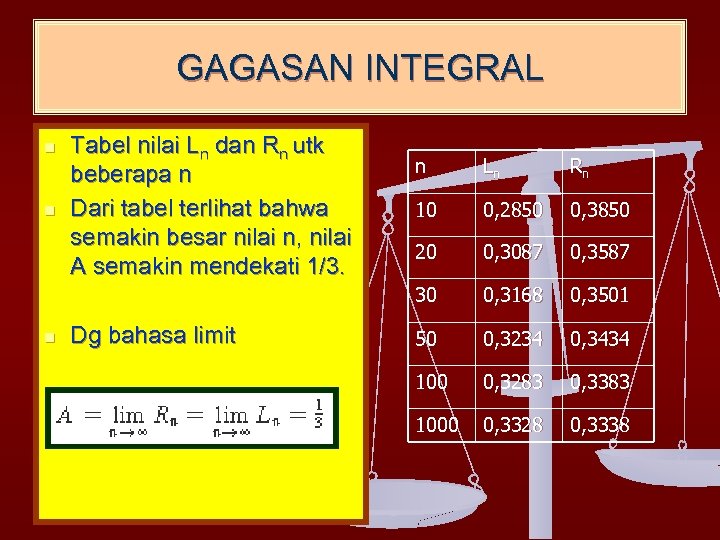 GAGASAN INTEGRAL

Tabel nilai $L_n$ dan $R_n$ utk beberapa n

Dari tabel terlihat bahwa semakin besar nilai n, nilai A semakin mendekati 1/3.

Dg bahasa limit

$A = \lim_{n \to \infty} R_n = \lim_{n \to \infty} L_n = \frac{1}{3}$

| n | $L_n$ | $R_n$ |
|---|---|---|
| 10 | 0,2850 | 0,3850 |
| 20 | 0,3087 | 0,3587 |
| 30 | 0,3168 | 0,3501 |
| 50 | 0,3234 | 0,3434 |
| 100 | 0,3283 | 0,3383 |
| 1000 | 0,3328 | 0,3338 |